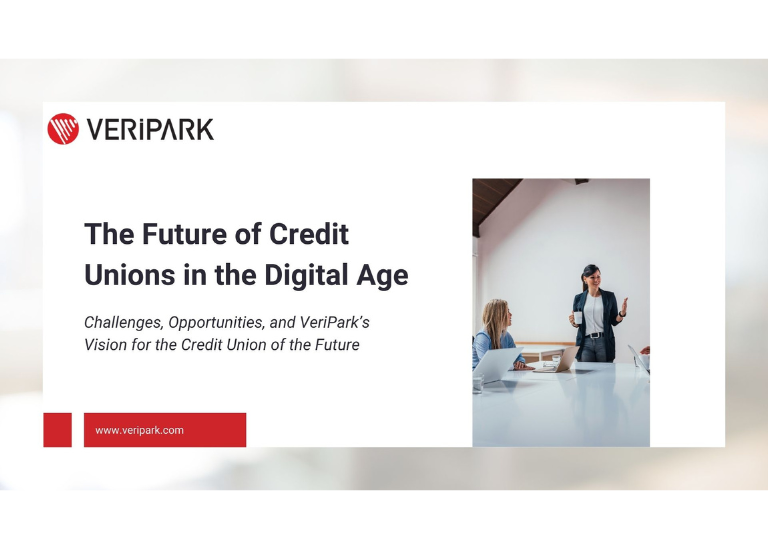 VERiPARK

The Future of Credit Unions in the Digital Age

Challenges, Opportunities, and VeriPark's Vision for the Credit Union of the Future

www.veripark.com